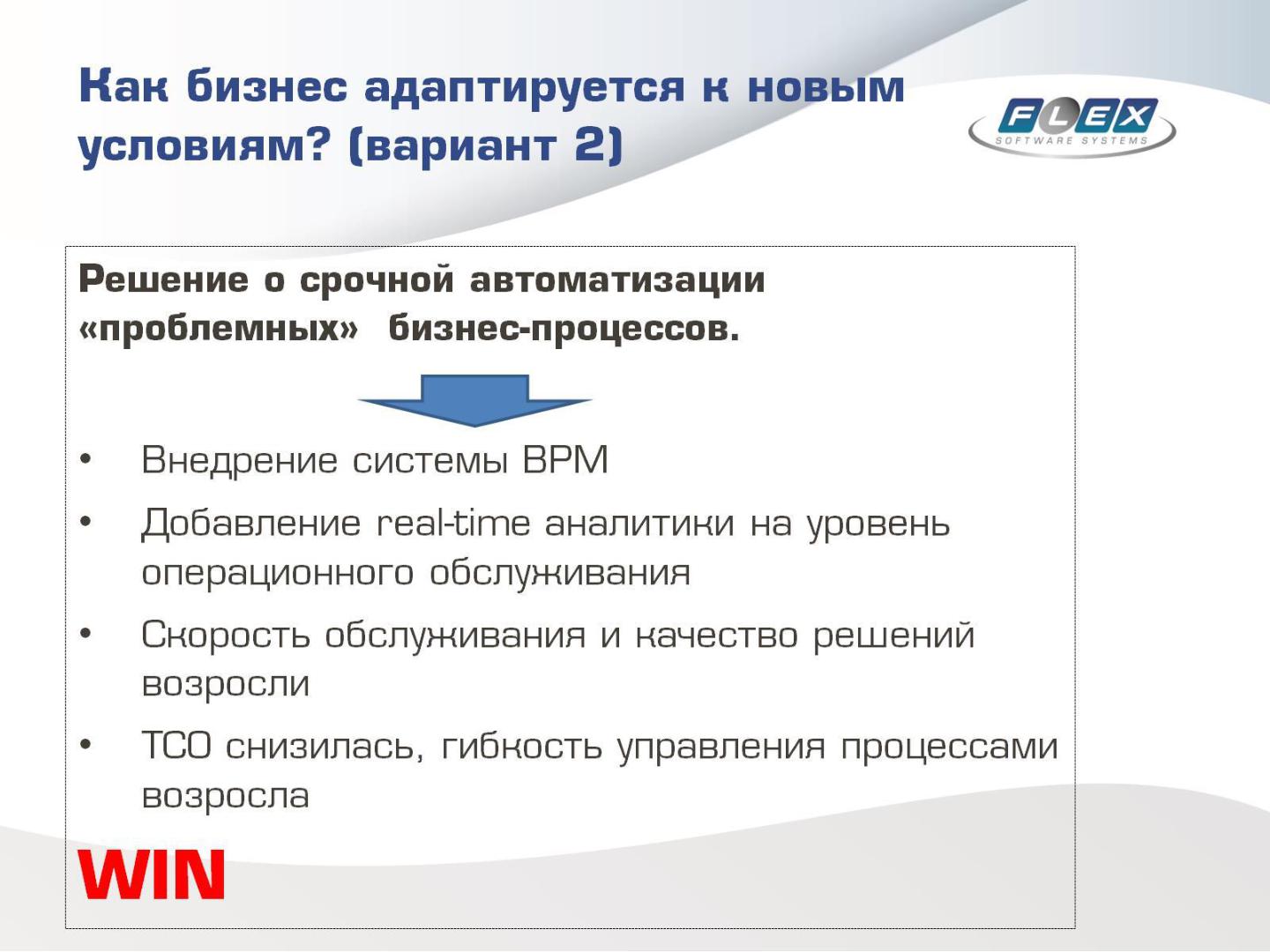 Как бизнес адаптируется к новым условиям? (вариант 2)

FLEX
SOFTWARE SYSTEMS

Решение о срочной автоматизации «проблемных» бизнес-процессов.

• Внедрение системы BPM
• Добавление real-time аналитики на уровень операционного обслуживания
• Скорость обслуживания и качество решений возросли
• TCO снизилась, гибкость управления процессами возросла

WIN